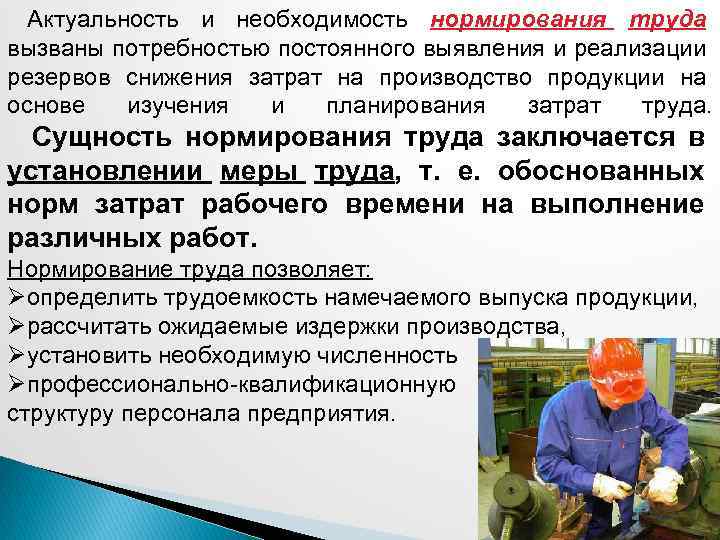 Актуальность и необходимость нормирования труда вызваны потребностью постоянного выявления и реализации резервов снижения затрат на производство продукции на основе изучения и планирования затрат труда.

Сущность нормирования труда заключается в установлении меры труда, т. е. обоснованных норм затрат рабочего времени на выполнение различных работ.

Нормирование труда позволяет:
➢определить трудоемкость намечаемого выпуска продукции,
➢рассчитать ожидаемые издержки производства,
➢установить необходимую численность
➢профессионально-квалификационную структуру персонала предприятия.